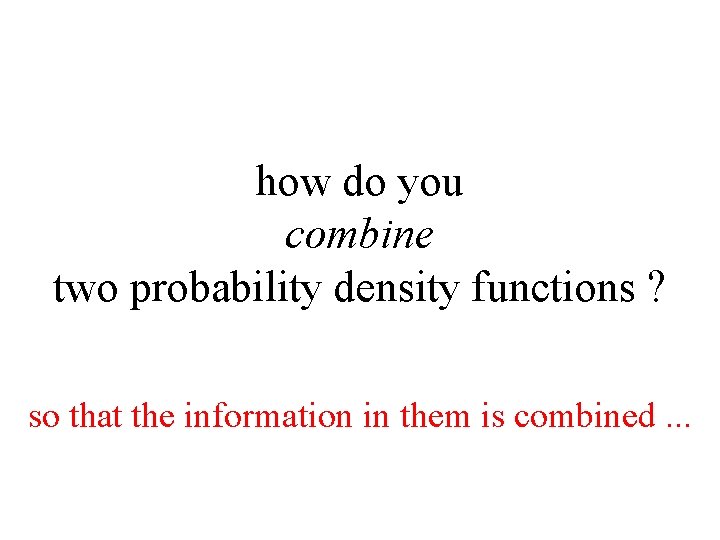 how do you
combine
two probability density functions ?

so that the information in them is combined ...